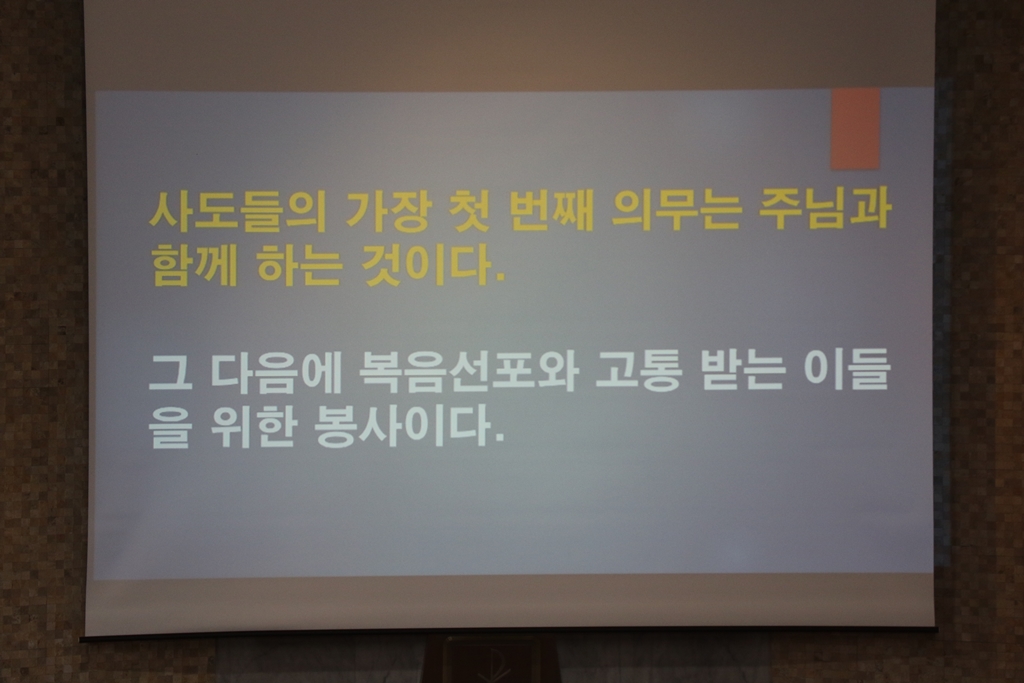 사도들의 가장 첫 번째 의무는 주님과 함께 하는 것이다.

그 다음에 복음선포와 고통 받는 이들을 위한 봉사이다.